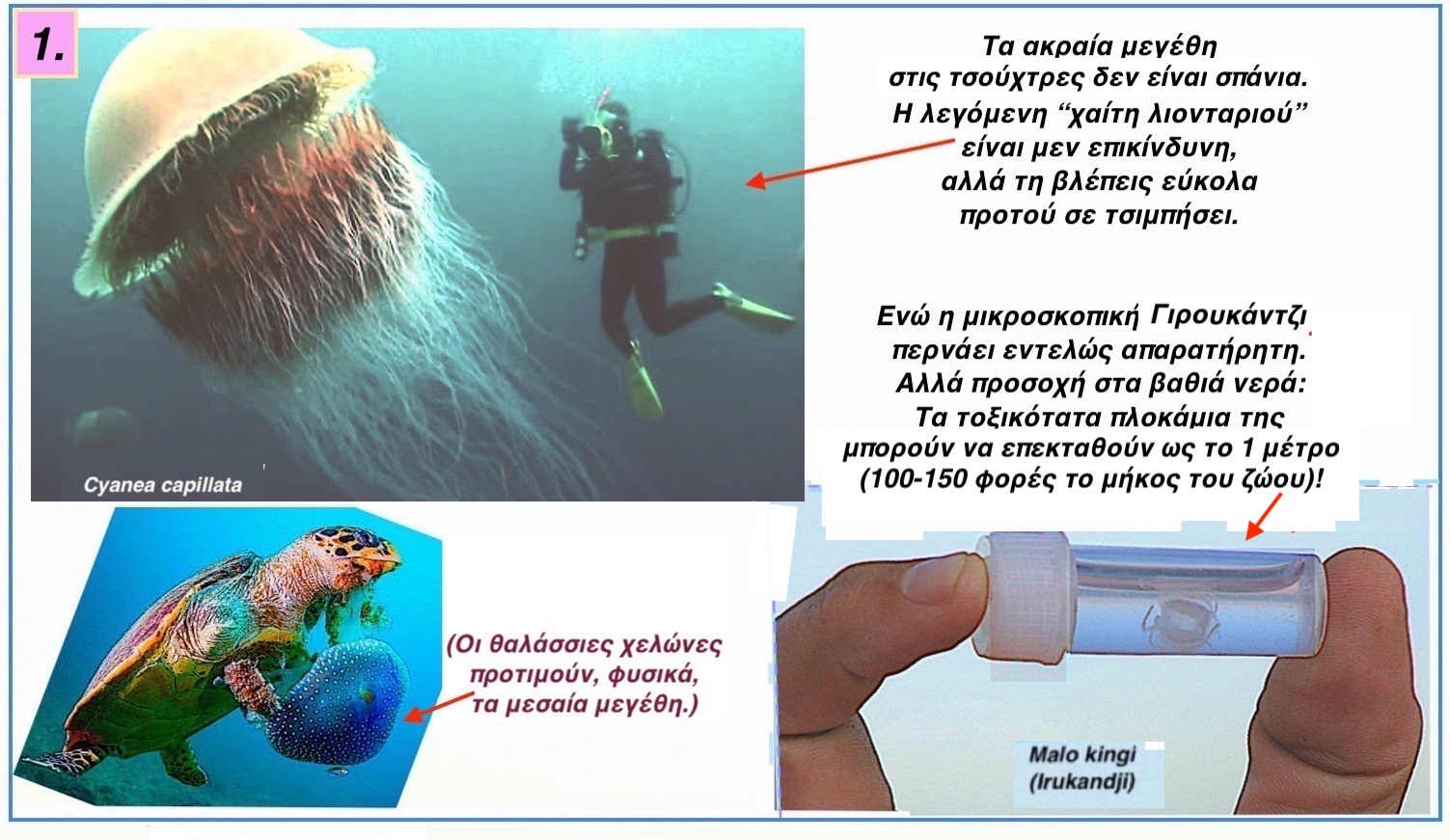 1.

Τα ακραία μεγέθη στις τσούχτρες δεν είναι σπάνια. Η λεγόμενη “χαίτη λιονταριού” είναι μεν επικίνδυνη, αλλά τη βλέπεις εύκολα προτού σε τσιμπήσει.

Cyanea capillata

Ενώ η μικροσκοπική Γιρουκάντζι περνάει εντελώς απαρατήρητη. Αλλά προσοχή στα βαθιά νερά: Τα τοξικότατα πλοκάμια της μπορούν να επεκταθούν ως το 1 μέτρο (100-150 φορές το μήκος του ζώου)!

(Οι θαλάσσιες χελώνες προτιμούν, φυσικά, τα μεσαία μεγέθη.)

Malo kingi
(Irukandji)